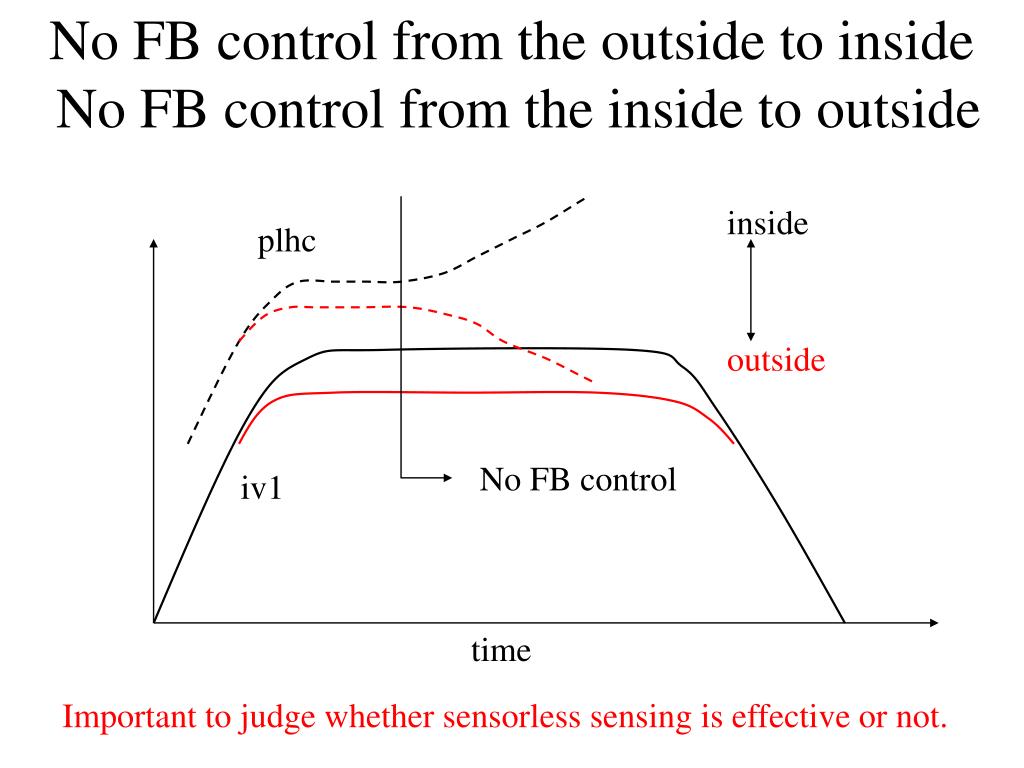 No FB control from the outside to inside
No FB control from the inside to outside

plhc

inside

outside

iv1

No FB control

time

Important to judge whether sensorless sensing is effective or not.